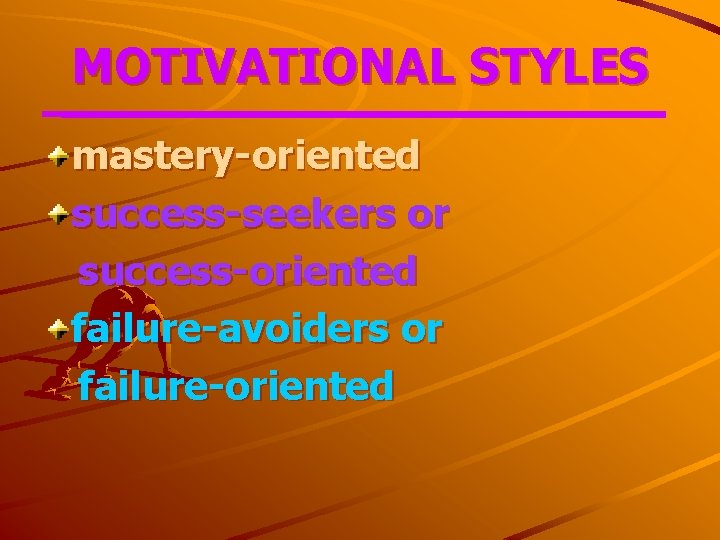 MOTIVATIONAL STYLES

mastery-oriented

success-seekers or success-oriented

failure-avoiders or failure-oriented